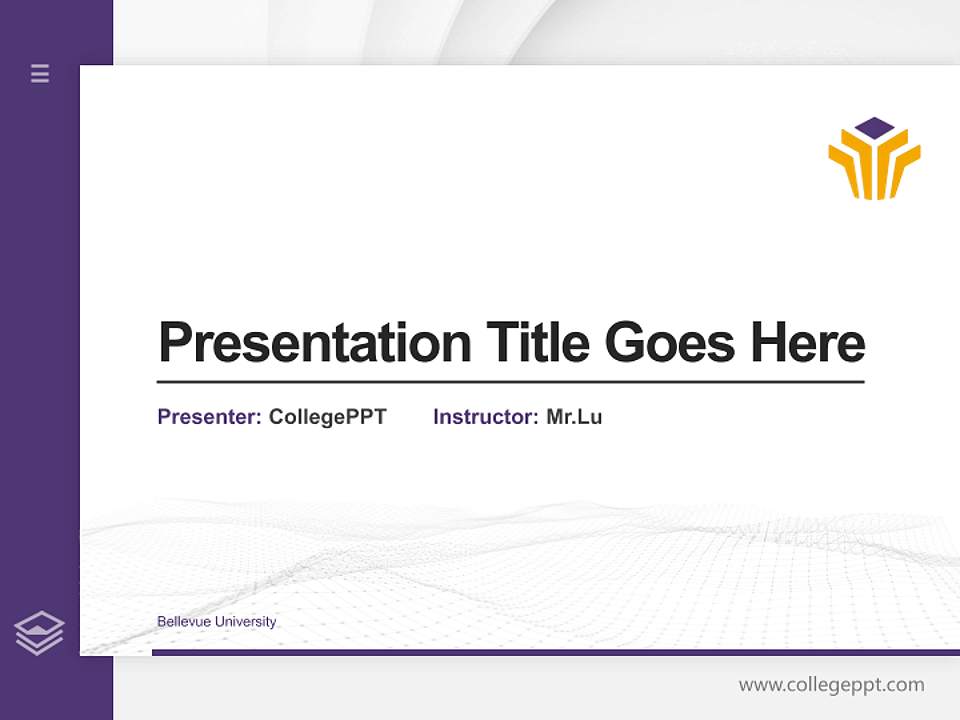 Presentation Title Goes Here

Presenter: CollegePPT Instructor: Mr.Lu

Bellevue University

www.collegeppt.com